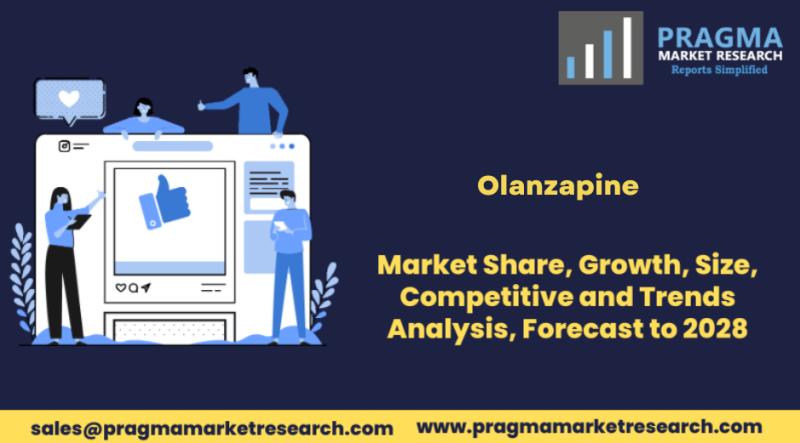 PRAGMA
MARKET RESEARCH
Reports Simplified

Olanzapine

Market Share, Growth, Size, Competitive and Trends Analysis, Forecast to 2028

sales@pragmamarketresearch.com www.pragmamarketresearch.com